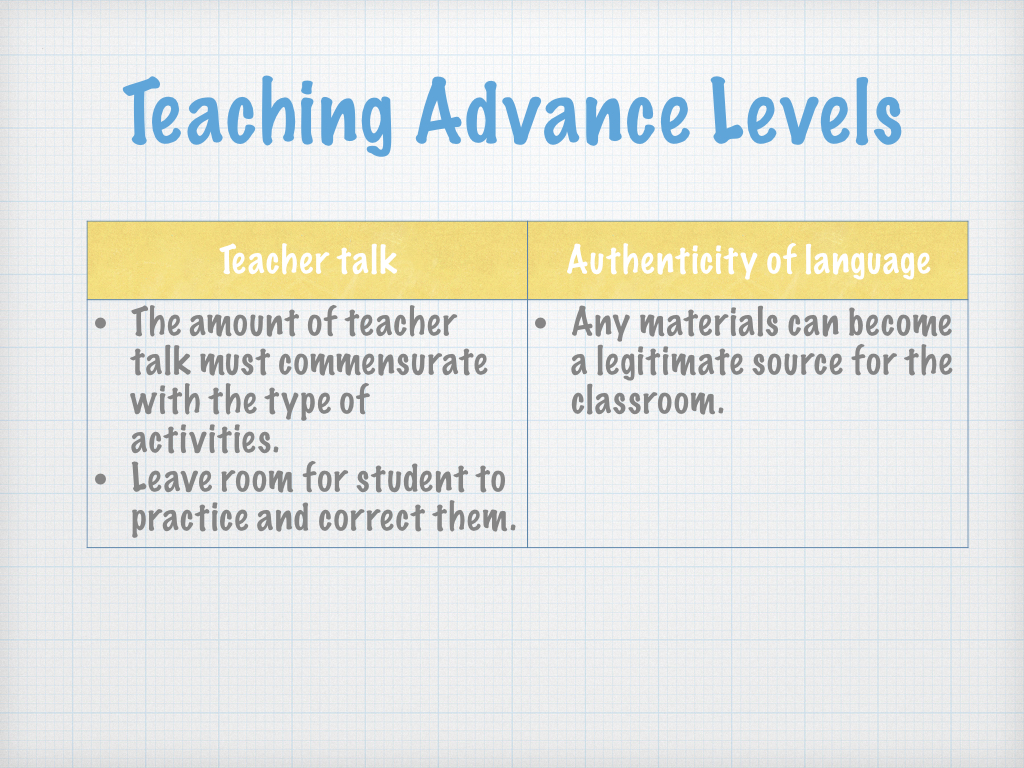 Teaching Advance Levels

| Teacher talk | Authenticity of language |
|---|---|
| • The amount of teacher talk must commensurate with the type of activities. • Leave room for student to practice and correct them. | • Any materials can become a legitimate source for the classroom. |